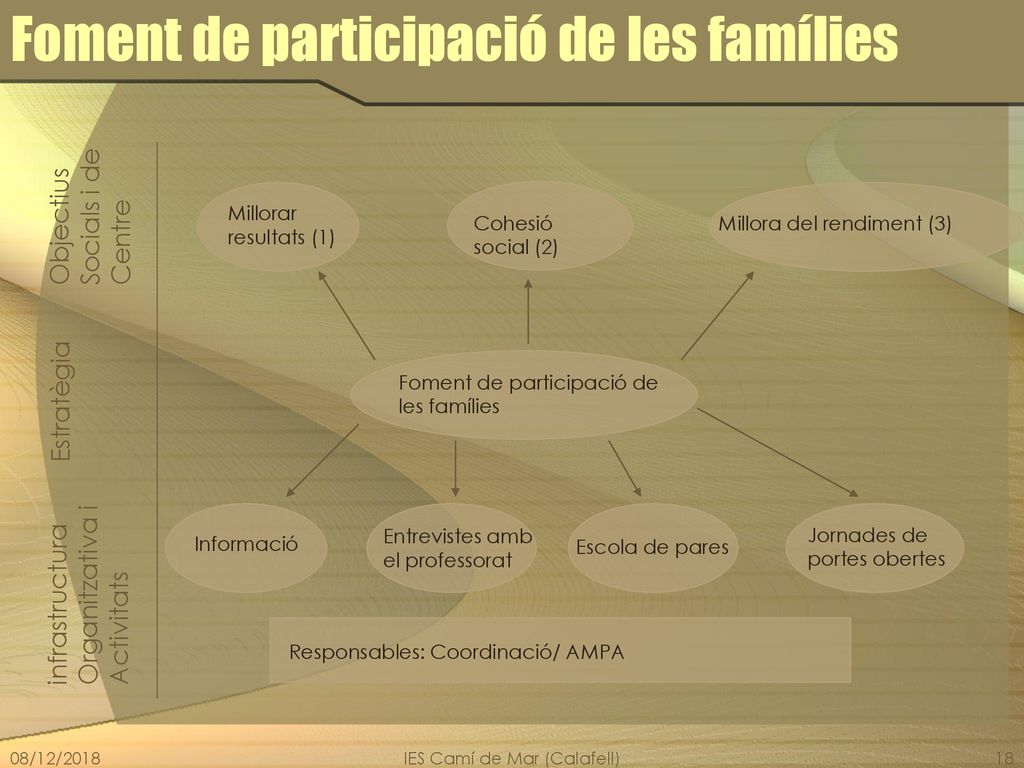 Foment de participació de les famílies

Objectius Socials i de Centre

Estratègia

infrastructura Organitzativa i Activitats

Millorar resultats (1)

Cohesió social (2)

Millora del rendiment (3)

Foment de participació de les famílies

Informació

Entrevistes amb el professorat

Escola de pares

Jornades de portes obertes

Responsables: Coordinació/ AMPA

08/12/2018

IES Camí de Mar (Calafell)

18